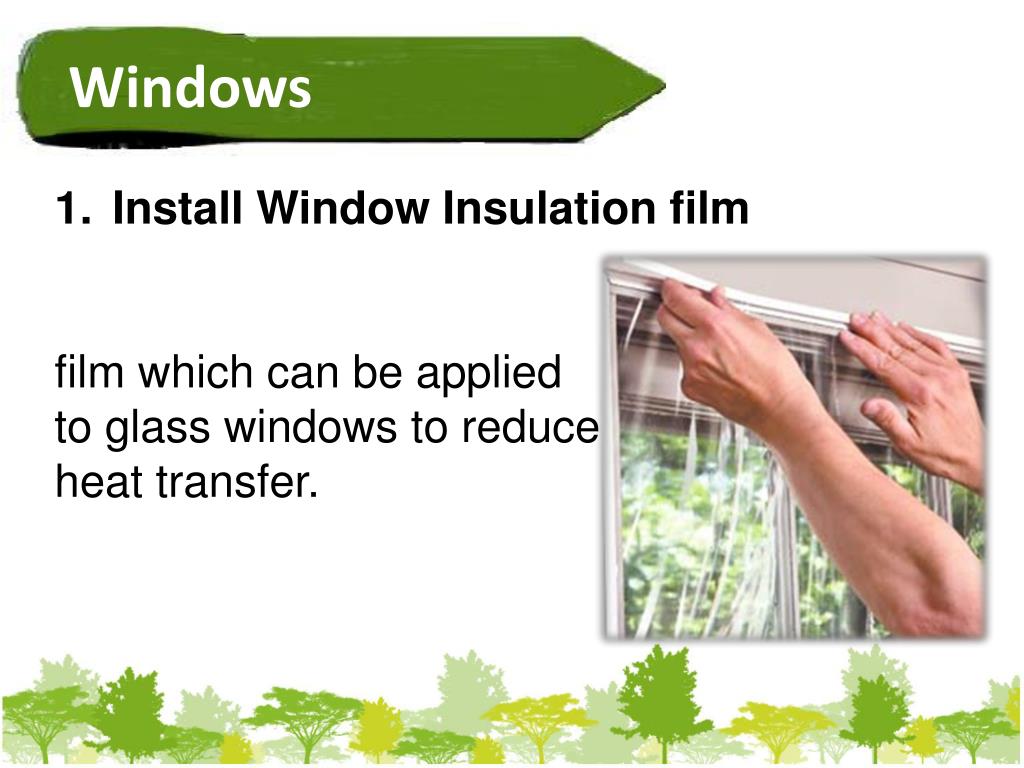 Windows

1. Install Window Insulation film

film which can be applied to glass windows to reduce heat transfer.